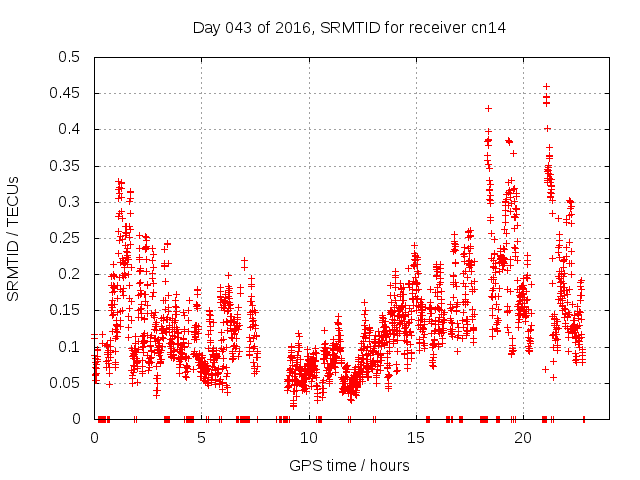 Day 043 of 2016, SRMTID for receiver cn14

SRMTID / TECUs

0.5
0.45
0.4
0.35
0.3
0.25
0.2
0.15
0.1
0.05
0

0
5
10
15
20

GPS time / hours